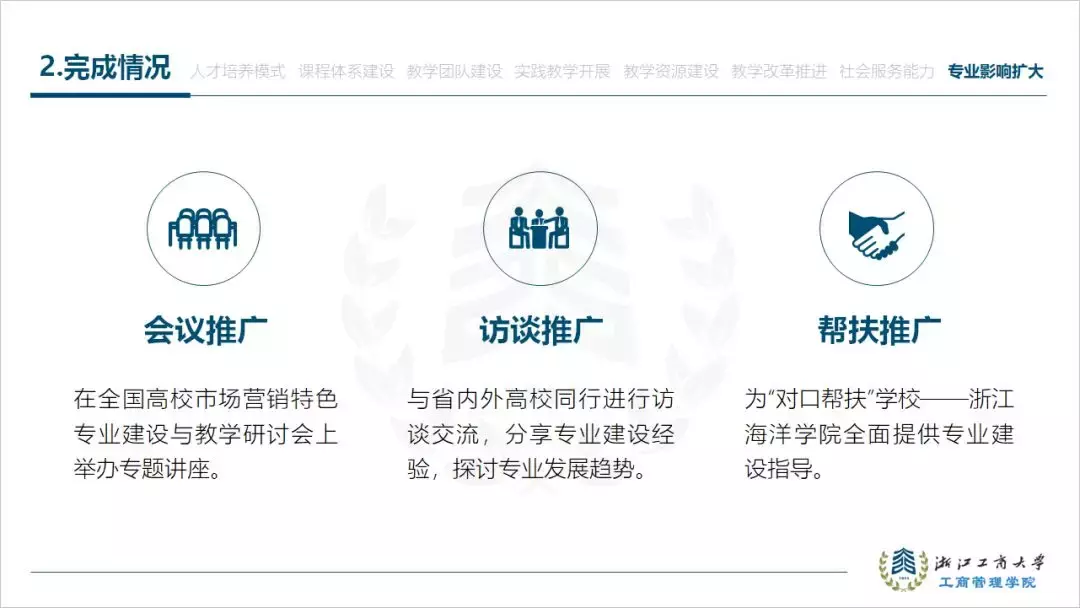 2.完成情况 人才培养模式 课程体系建设 教学团队建设 实践教学开展 教学资源建设 教学改革推进 社会服务能力 专业影响扩大

会议推广

在全国高校市场营销特色专业建设与教学研讨会上举办专题讲座。

访谈推广

与省内外高校同行进行访谈交流，分享专业建设经验，探讨专业发展趋势。

帮扶推广

为“对口帮扶”学校——浙江海洋学院全面提供专业建设指导。

浙江工商大学
工商管理学院